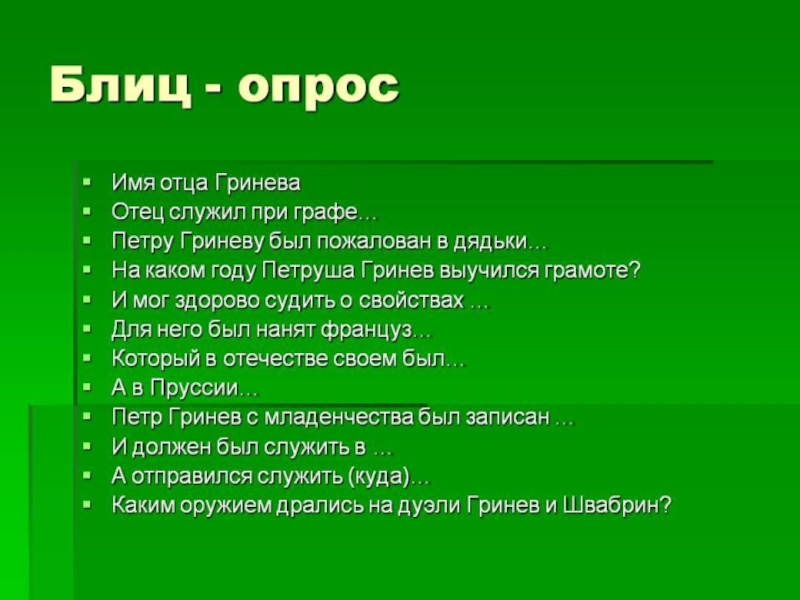 Блиц - опрос

- Имя отца Гринева
- Отец служил при графе…
- Петру Гриневу был пожалован в дядьки…
- На каком году Петруша Гринев выучился грамоте?
- И мог здорово судить о свойствах …
- Для него был нанят француз…
- Который в отечестве своем был…
- А в Пруссии…
- Петр Гринев с младенчества был записан …
- И должен был служить в …
- А отправился служить (куда)…
- Каким оружием дрались на дуэли Гринев и Швабрин?